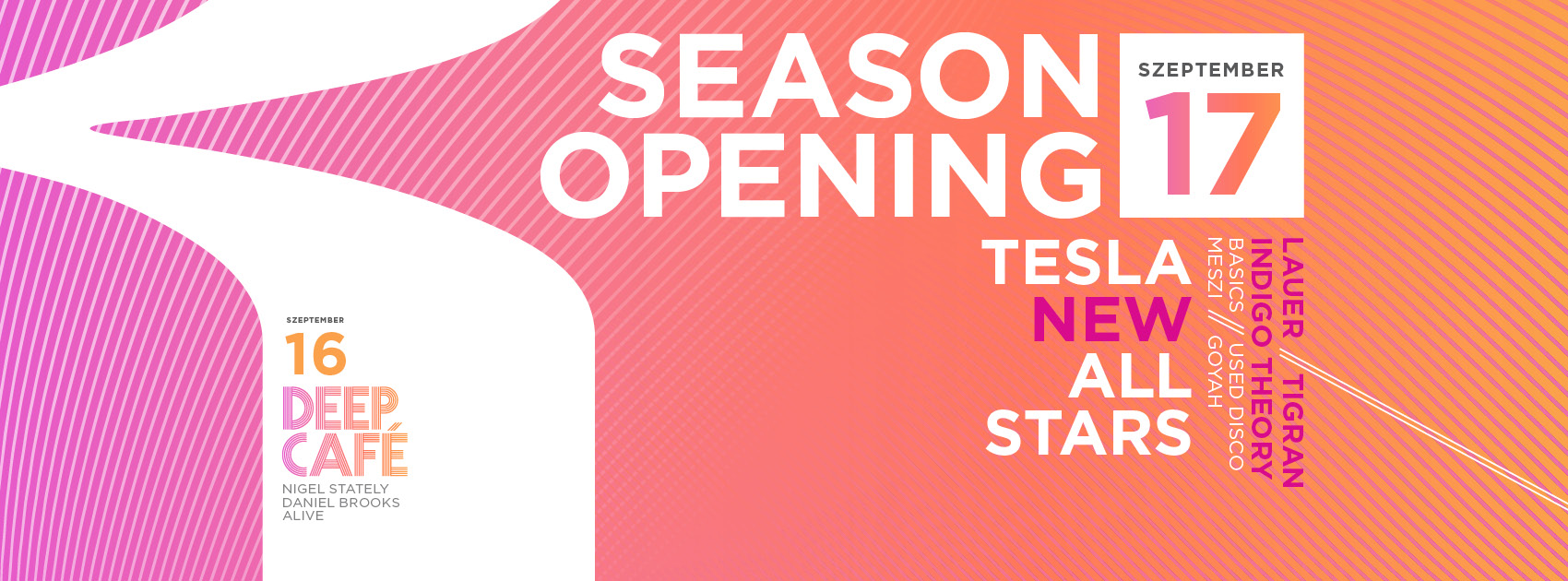 SEASON OPENING

SZEPTEMBER
17

TESLA
NEW
ALL
STARS

LAUER // TIGRAN
INDIGO THEORY
BASICS // USED DISCO
MESZI // GOYAH

SZEPTEMBER
16
DEEP
CAFÉ
NIGEL STATELY
DANIEL BROOKS
ALIVE